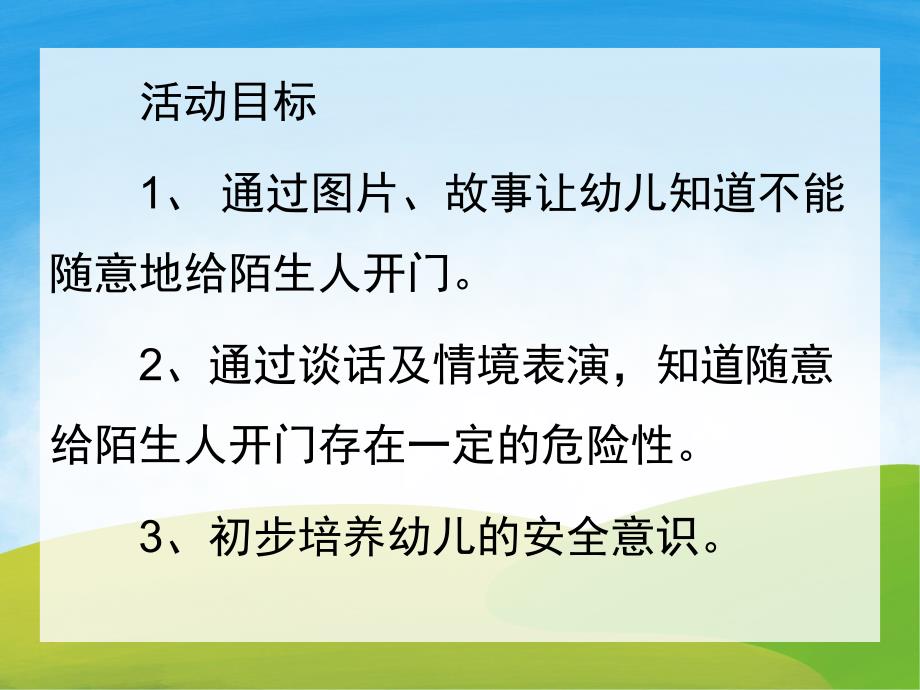 活动目标

1、 通过图片、故事让幼儿知道不能随意地给陌生人开门。

2、通过谈话及情境表演，知道随意给陌生人开门存在一定的危险性。

3、初步培养幼儿的安全意识。